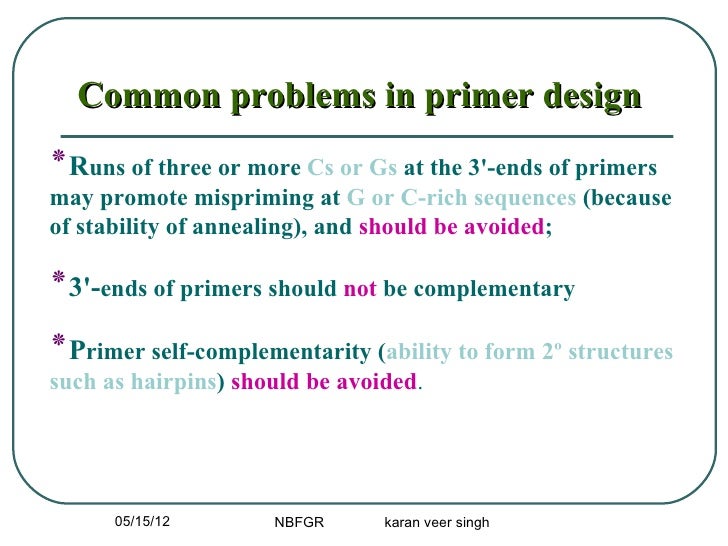 Common problems in primer design

* Runs of three or more Cs or Gs at the 3'-ends of primers may promote mispriming at G or C-rich sequences (because of stability of annealing), and should be avoided;

* 3'-ends of primers should not be complementary

* Primer self-complementarity (ability to form 2º structures such as hairpins) should be avoided.

05/15/12 NBFGR karan veer singh